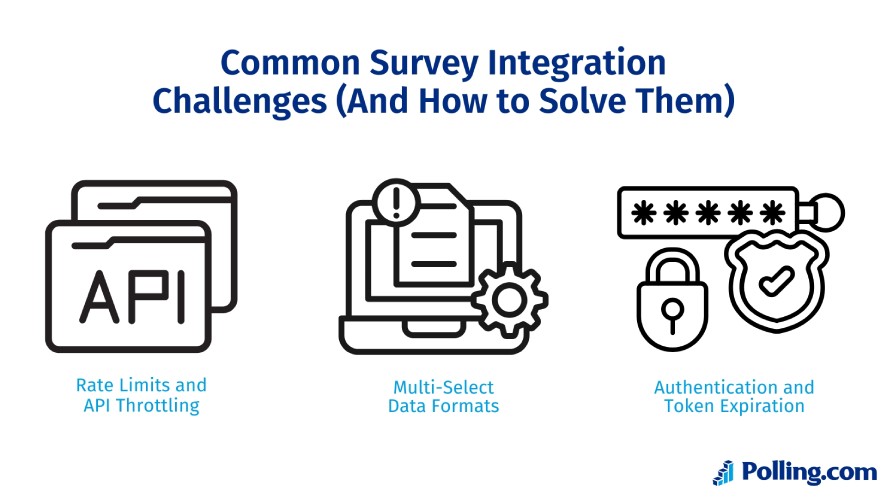 Common Survey Integration Challenges (And How to Solve Them)

API

Rate Limits and API Throttling

Multi-Select Data Formats

*****

Authentication and Token Expiration

Polling.com